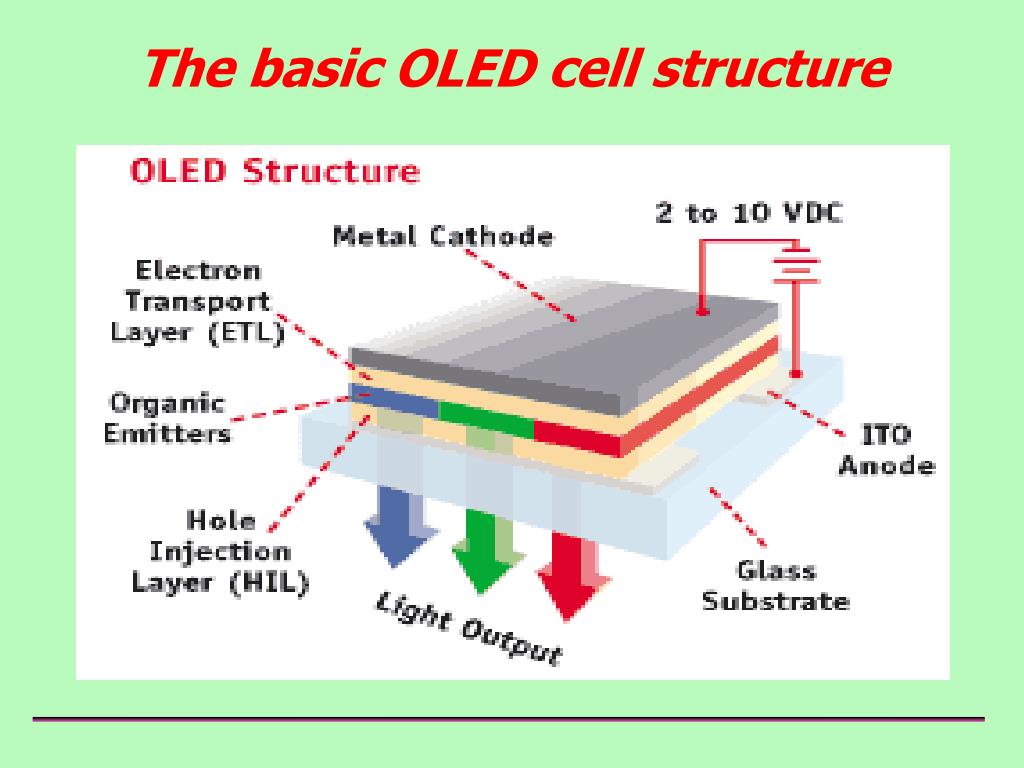 The basic OLED cell structure

OLED Structure

2 to 10 VDC

Metal Cathode

Electron Transport Layer (ETL)

Organic Emitters

ITO Anode

Hole Injection Layer (HIL)

Glass Substrate

Light Output